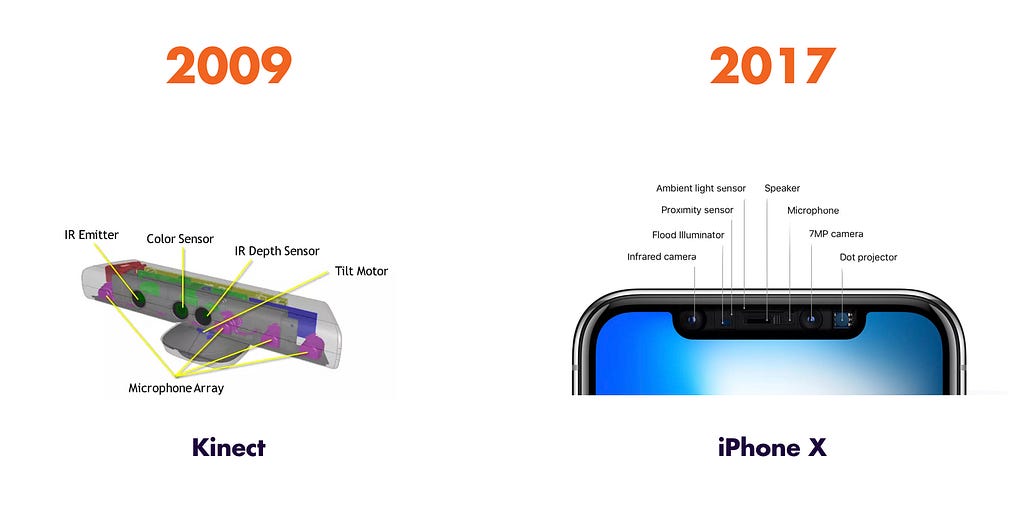 2009

IR Emitter
Color Sensor
IR Depth Sensor
Tilt Motor
Microphone Array

Kinect

2017

Ambient light sensor
Speaker
Proximity sensor
Microphone
Flood Illuminator
7MP camera
Infrared camera
Dot projector

iPhone X